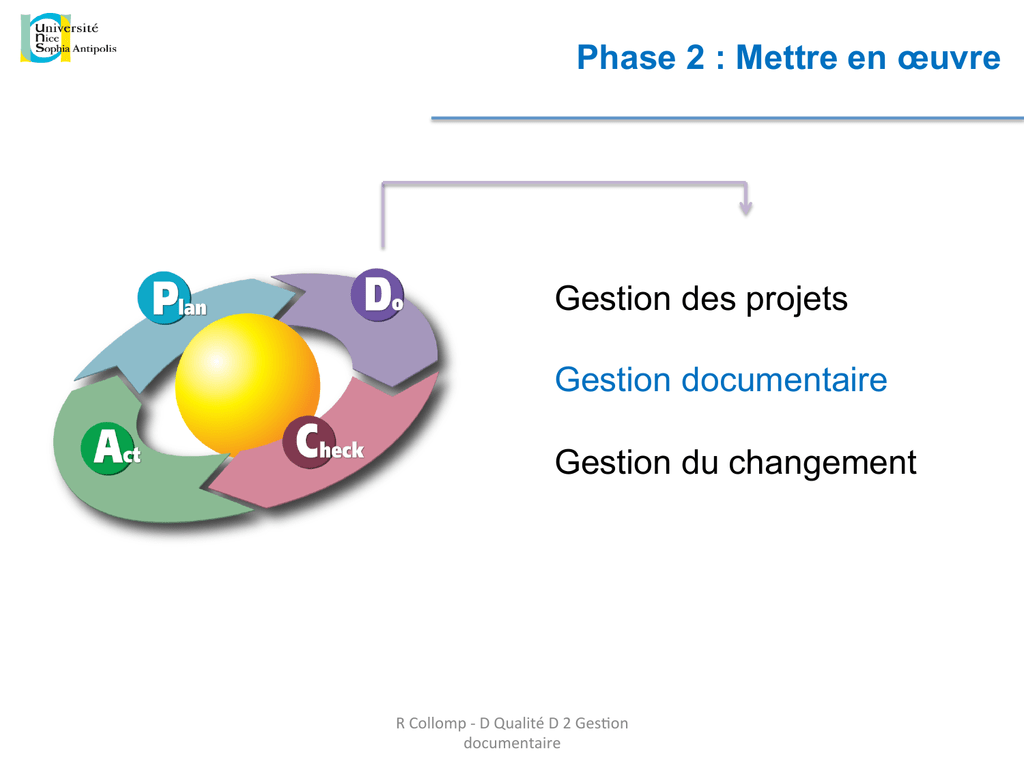 Université
Nice
Sophia Antipolis

Phase 2 : Mettre en œuvre

Plan
Do
Check
Act

Gestion des projets

Gestion documentaire

Gestion du changement

R Collomp - D Qualité D 2 Gestion documentaire